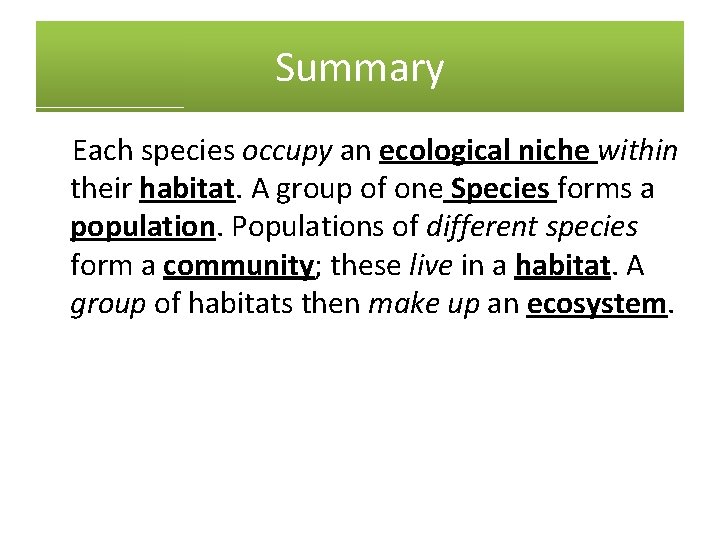 Summary

Each species occupy an ecological niche within their habitat. A group of one Species forms a population. Populations of different species form a community; these live in a habitat. A group of habitats then make up an ecosystem.